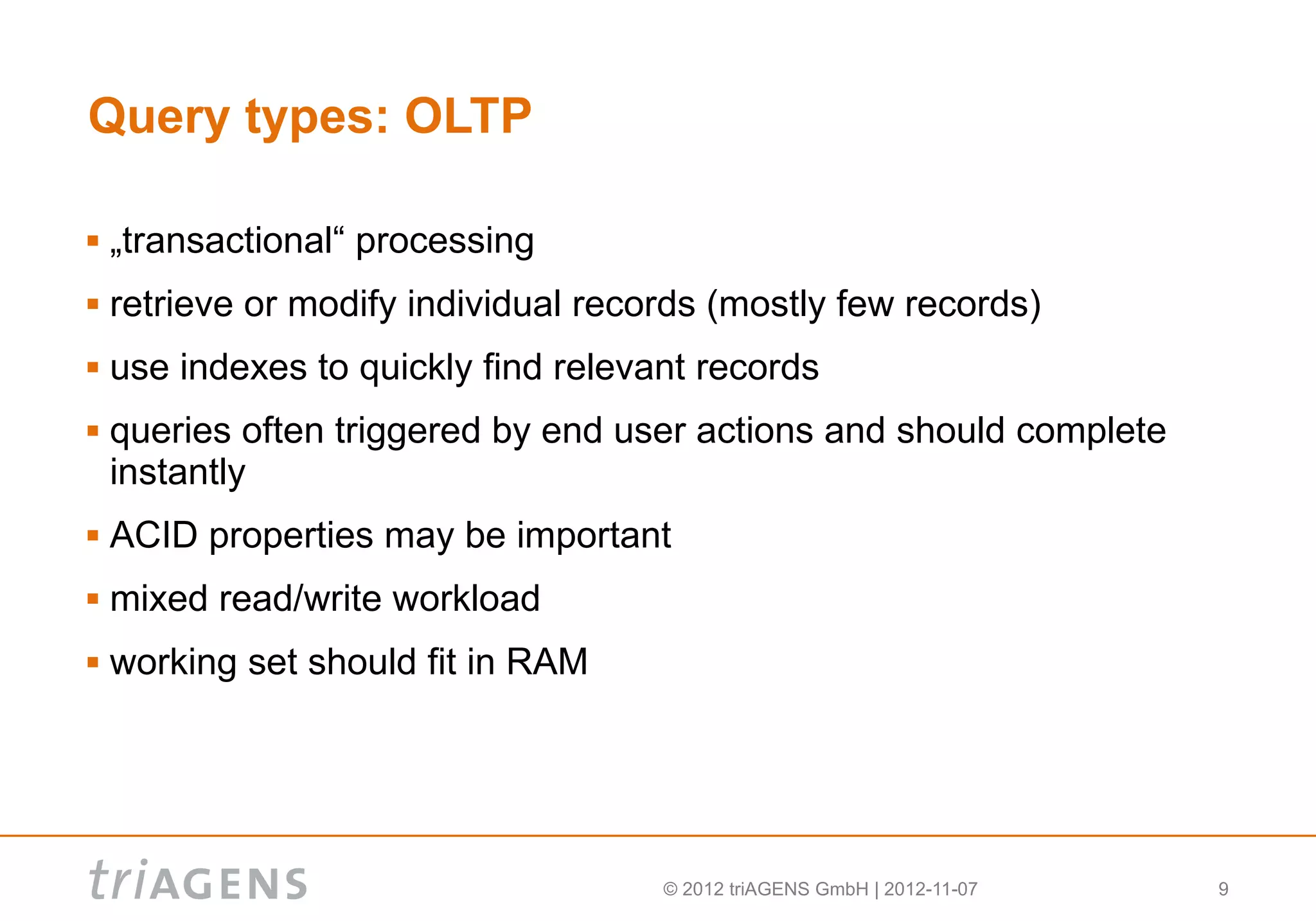 Query types: OLTP

▪ „transactional“ processing

▪ retrieve or modify individual records (mostly few records)

▪ use indexes to quickly find relevant records

▪ queries often triggered by end user actions and should complete instantly

▪ ACID properties may be important

▪ mixed read/write workload

▪ working set should fit in RAM

triAGENS

© 2012 triAGENS GmbH | 2012-11-07

9